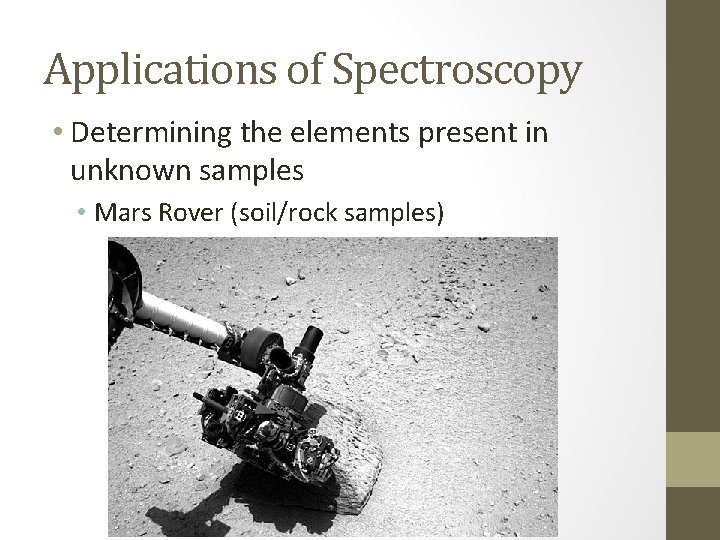 Applications of Spectroscopy

• Determining the elements present in unknown samples

• Mars Rover (soil/rock samples)